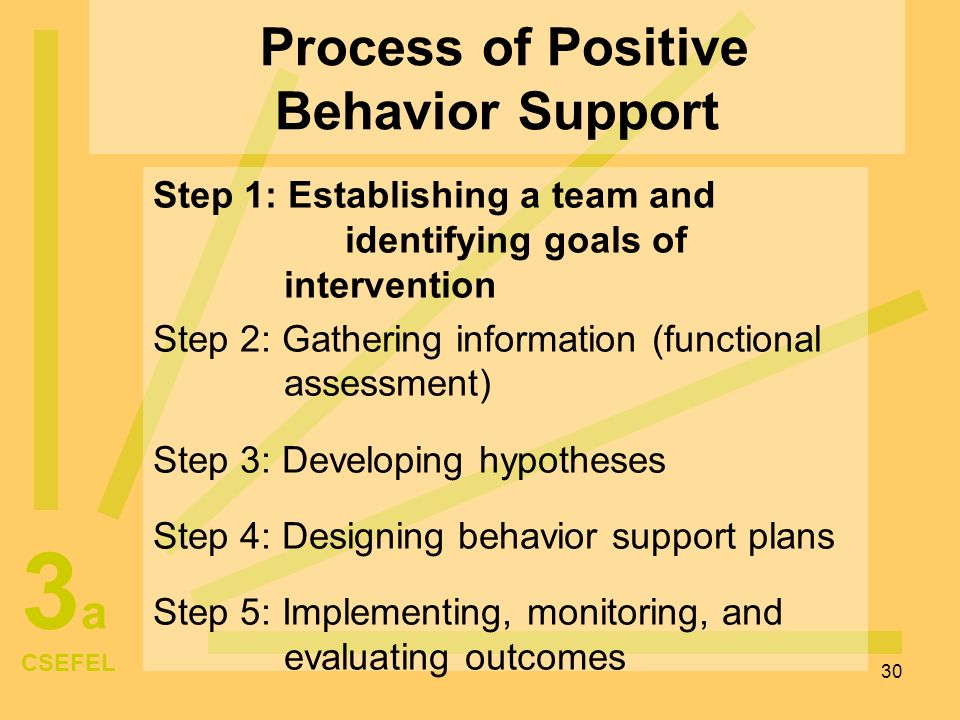 Process of Positive Behavior Support

Step 1: Establishing a team and identifying goals of intervention

Step 2: Gathering information (functional assessment)

Step 3: Developing hypotheses

Step 4: Designing behavior support plans

Step 5: Implementing, monitoring, and evaluating outcomes

3a
CSEFEL

30